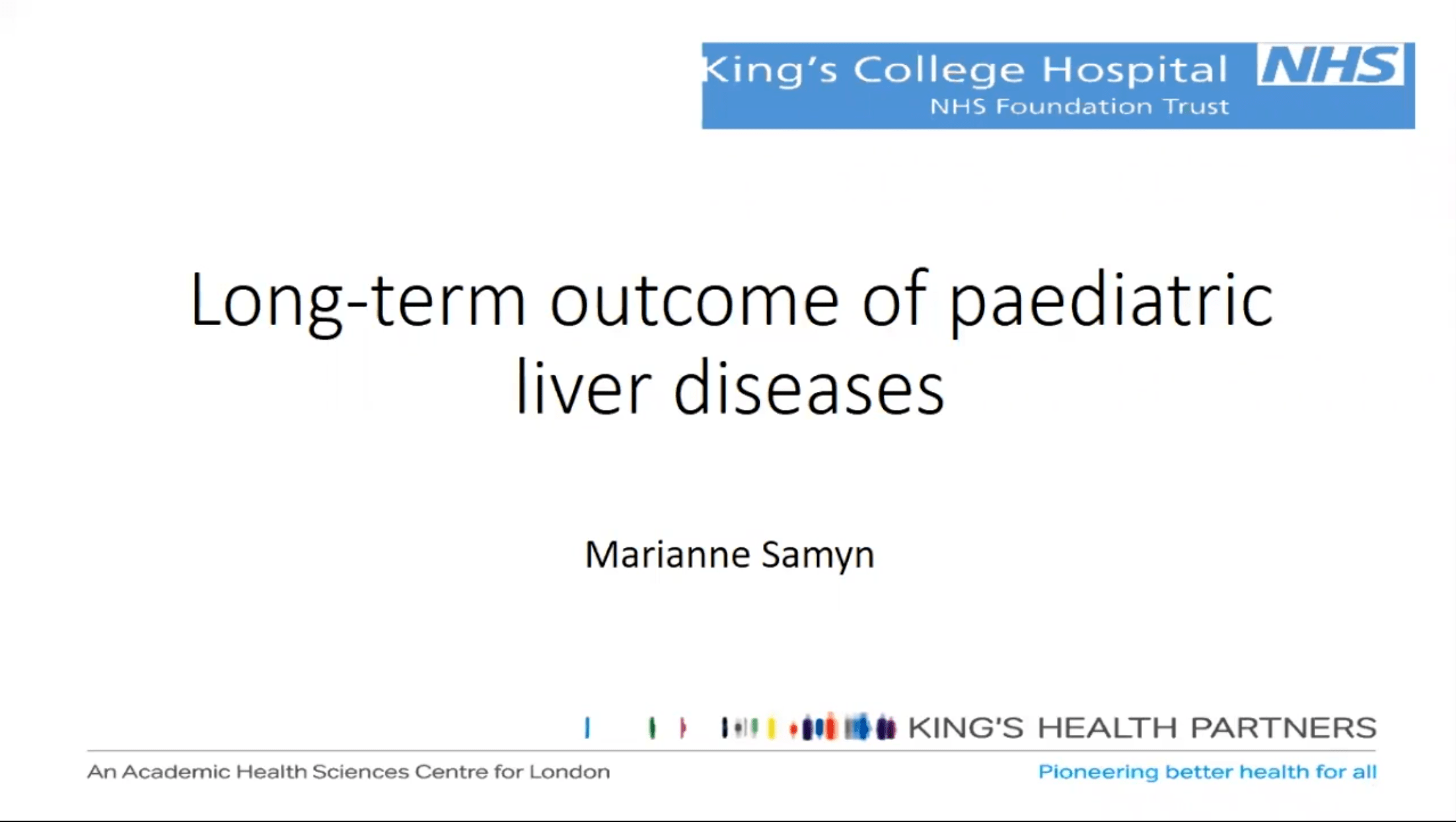 King's College Hospital NHS
NHS Foundation Trust

Long-term outcome of paediatric liver diseases

Marianne Samyn

KING'S HEALTH PARTNERS

An Academic Health Sciences Centre for London

Pioneering better health for all